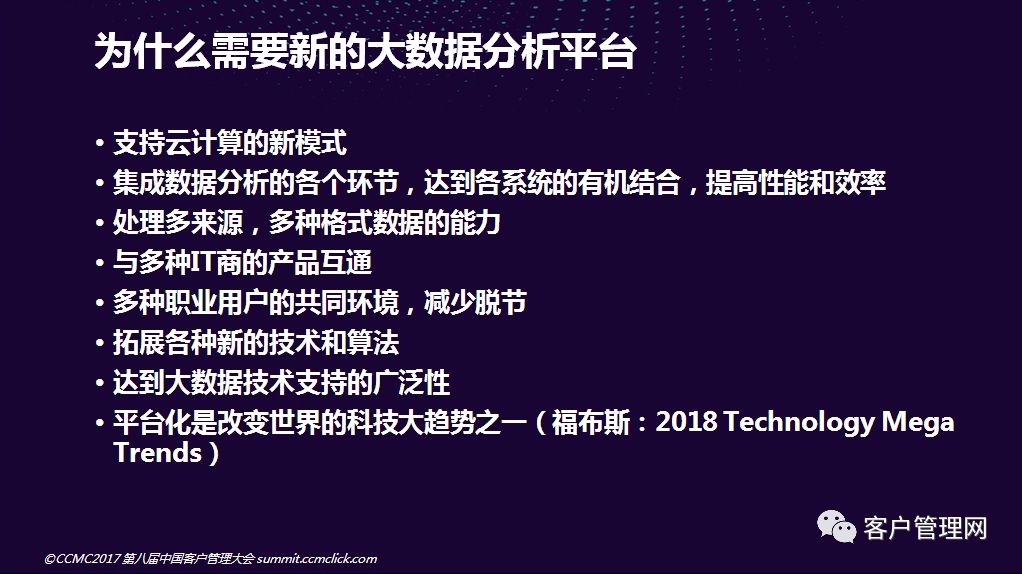 为什么需要新的大数据分析平台

• 支持云计算的新模式
• 集成数据分析的各个环节，达到各系统的有机结合，提高性能和效率
• 处理多来源，多种格式数据的能力
• 与多种IT商的产品互通
• 多种职业用户的共同环境，减少脱节
• 拓展各种新的技术和算法
• 达到大数据技术支持的广泛性
• 平台化是改变世界的科技大趋势之一（福布斯：2018 Technology Mega Trends）

客户管理网

©CCMC2017 第八届中国客户管理大会 summit.ccmclick.com